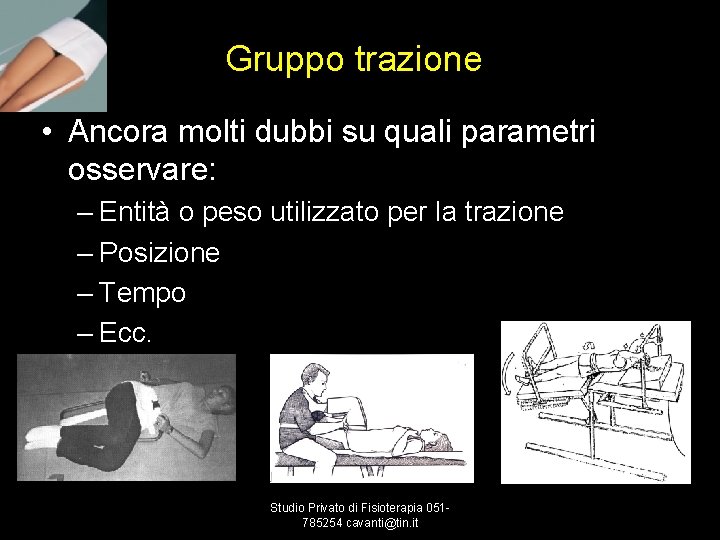 Gruppo trazione

• Ancora molti dubbi su quali parametri osservare:
– Entità o peso utilizzato per la trazione
– Posizione
– Tempo
– Ecc.

Studio Privato di Fisioterapia 051-785254 cavanti@tin.it